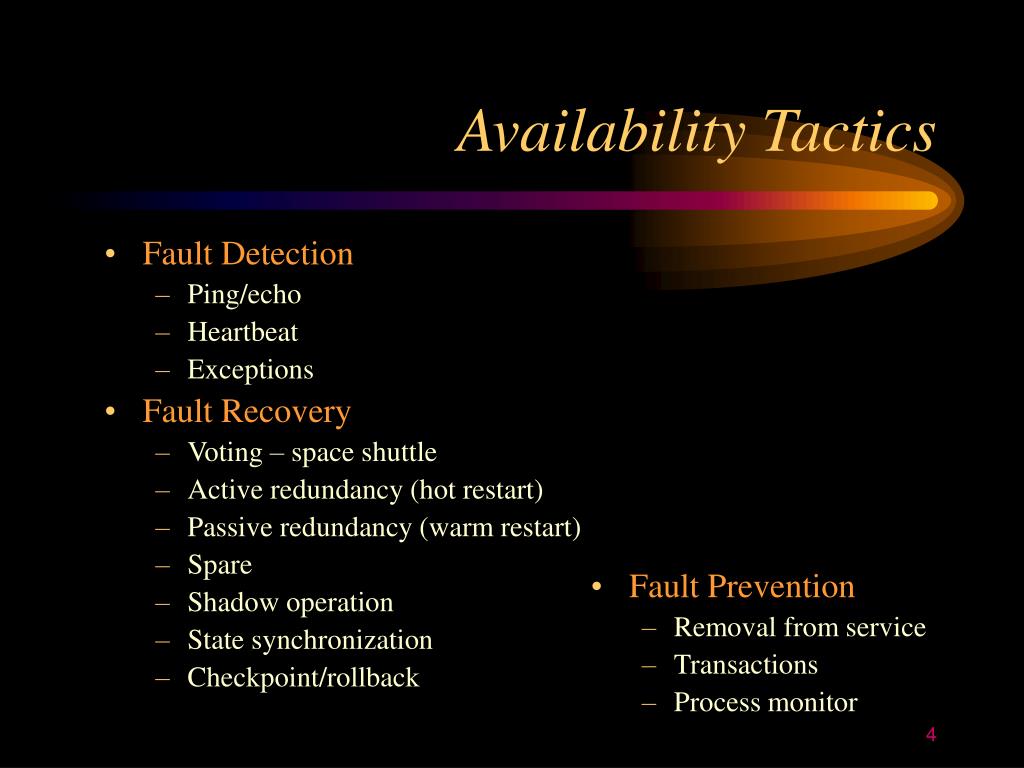 Availability Tactics

• Fault Detection
– Ping/echo
– Heartbeat
– Exceptions
• Fault Recovery
– Voting – space shuttle
– Active redundancy (hot restart)
– Passive redundancy (warm restart)
– Spare
– Shadow operation
– State synchronization
– Checkpoint/rollback

• Fault Prevention
– Removal from service
– Transactions
– Process monitor

4